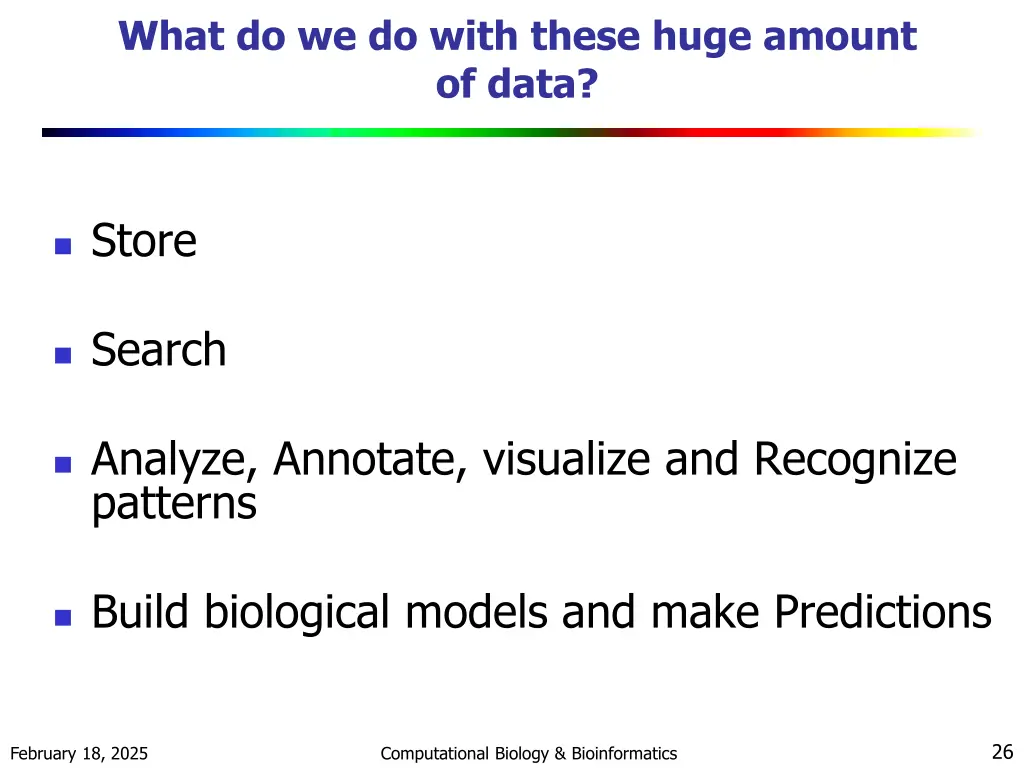 What do we do with these huge amount of data?

- Store
- Search
- Analyze, Annotate, visualize and Recognize patterns
- Build biological models and make Predictions

February 18, 2025

Computational Biology & Bioinformatics

26